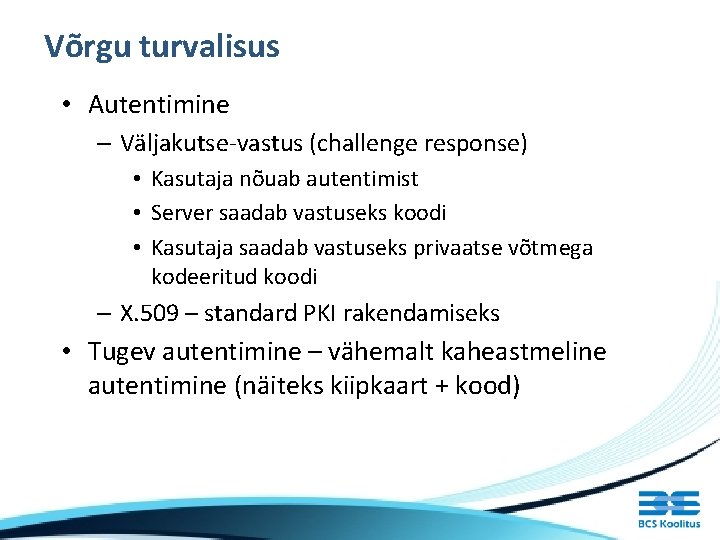 Võrgu turvalisus

• Autentimine
– Väljakutse-vastus (challenge response)
• Kasutaja nõuab autentimist
• Server saadab vastuseks koodi
• Kasutaja saadab vastuseks privaatse võtmega kodeeritud koodi
– X.509 – standard PKI rakendamiseks
• Tugev autentimine – vähemalt kaheastmeline autentimine (näiteks kiipkaart + kood)

BCS Koolitus